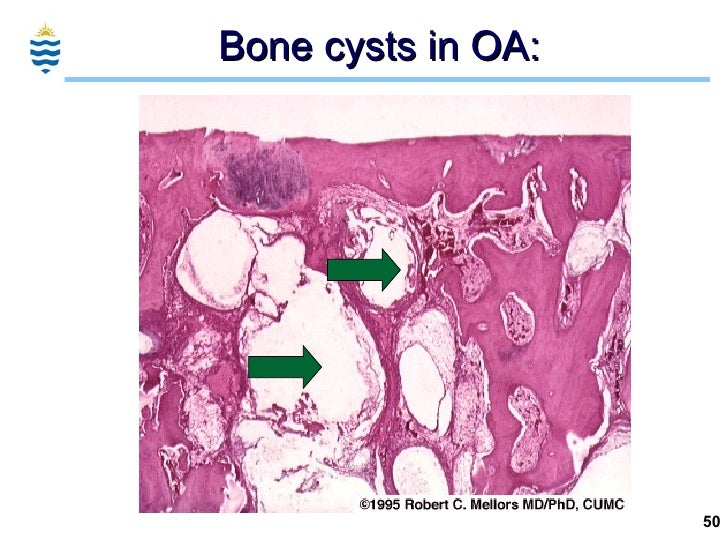 Bone cysts in OA:

©1995 Robert C. Mellors MD/PhD, CUMC

50